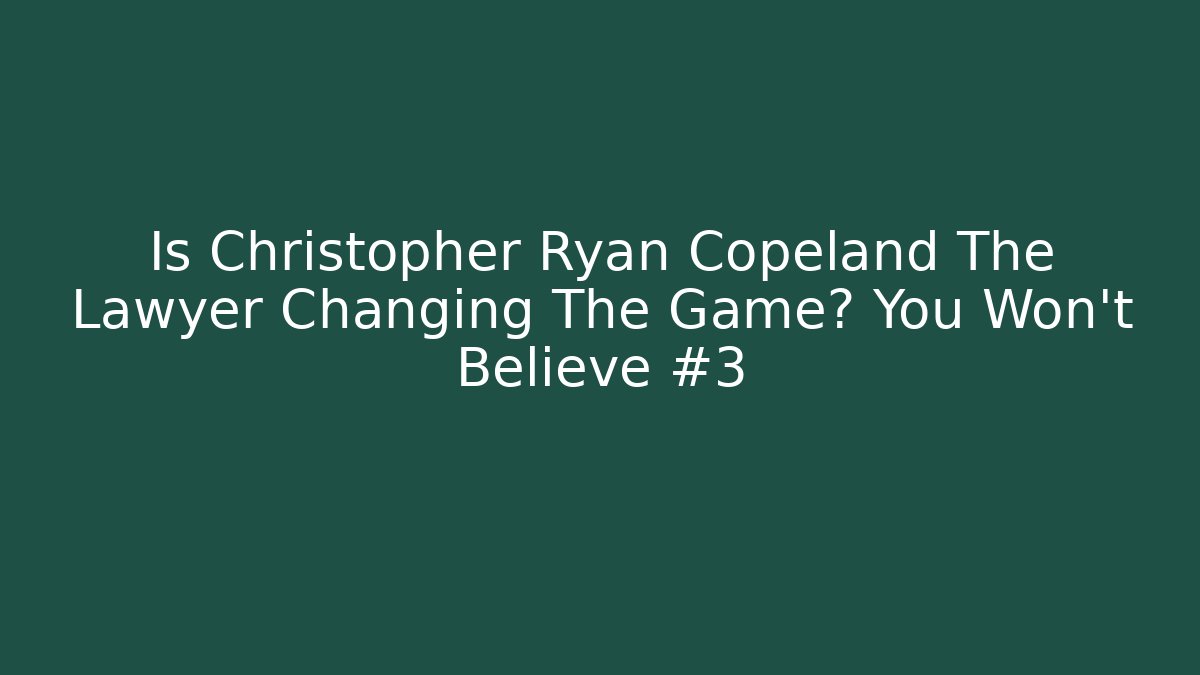 Is Christopher Ryan Copeland The Lawyer Changing The Game? You Won't Believe #3